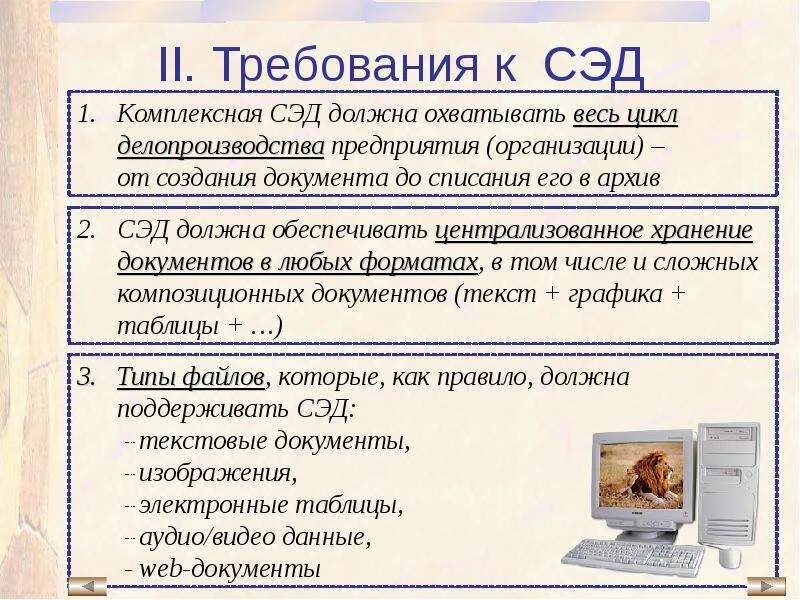 II. Требования к СЭД

1. Комплексная СЭД должна охватывать весь цикл делопроизводства предприятия (организации) – от создания документа до списания его в архив

2. СЭД должна обеспечивать централизованное хранение документов в любых форматах, в том числе и сложных композиционных документов (текст + графика + таблицы + …)

3. Типы файлов, которые, как правило, должна поддерживать СЭД:
- текстовые документы,
- изображения,
- электронные таблицы,
- аудио/видео данные,
- web-документы